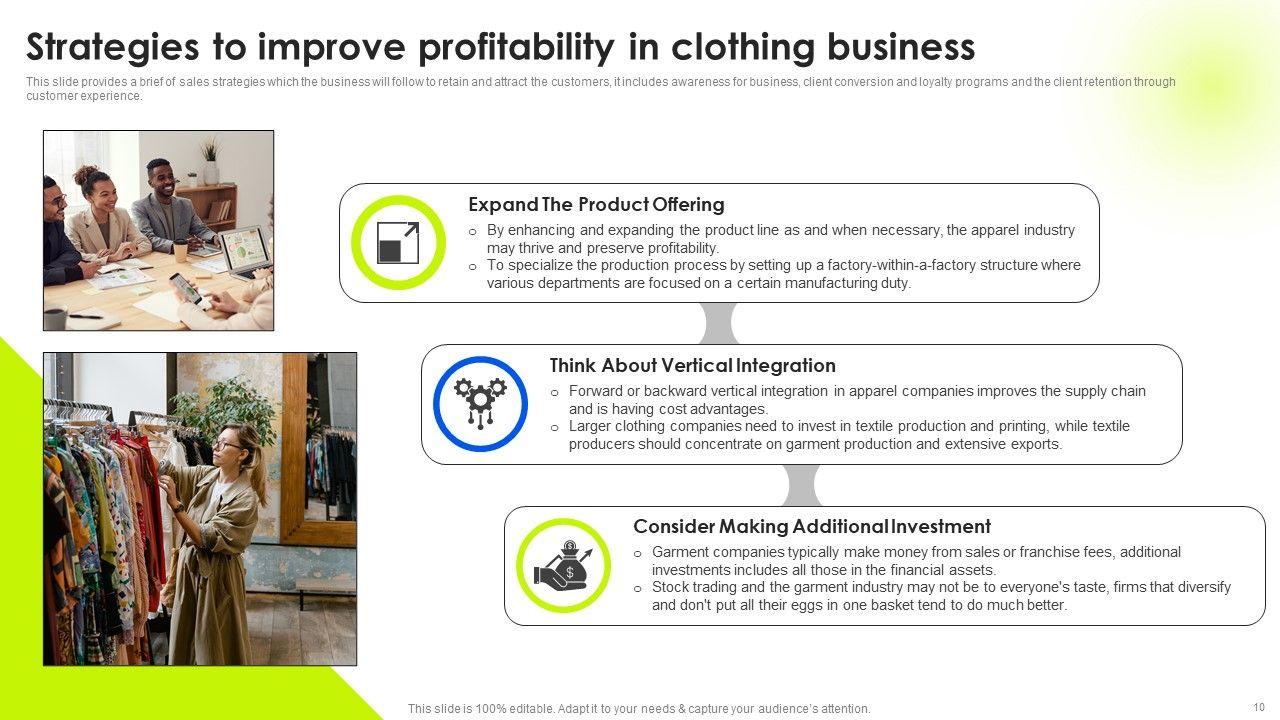 Strategies to improve profitability in clothing business

This slide provides a brief of sales strategies which the business will follow to retain and attract the customers, it includes awareness for business, client conversion and loyalty programs and the client retention through customer experience.

Expand The Product Offering

o By enhancing and expanding the product line as and when necessary, the apparel industry may thrive and preserve profitability.
o To specialize the production process by setting up a factory-within-a-factory structure where various departments are focused on a certain manufacturing duty.

Think About Vertical Integration

o Forward or backward vertical integration in apparel companies improves the supply chain and is having cost advantages.
o Larger clothing companies need to invest in textile production and printing, while textile producers should concentrate on garment production and extensive exports.

Consider Making Additional Investment

o Garment companies typically make money from sales or franchise fees, additional investments includes all those in the financial assets.
o Stock trading and the garment industry may not be to everyone's taste, firms that diversify and don't put all their eggs in one basket tend to do much better.

This slide is 100% editable. Adapt it to your needs & capture your audience's attention.

10